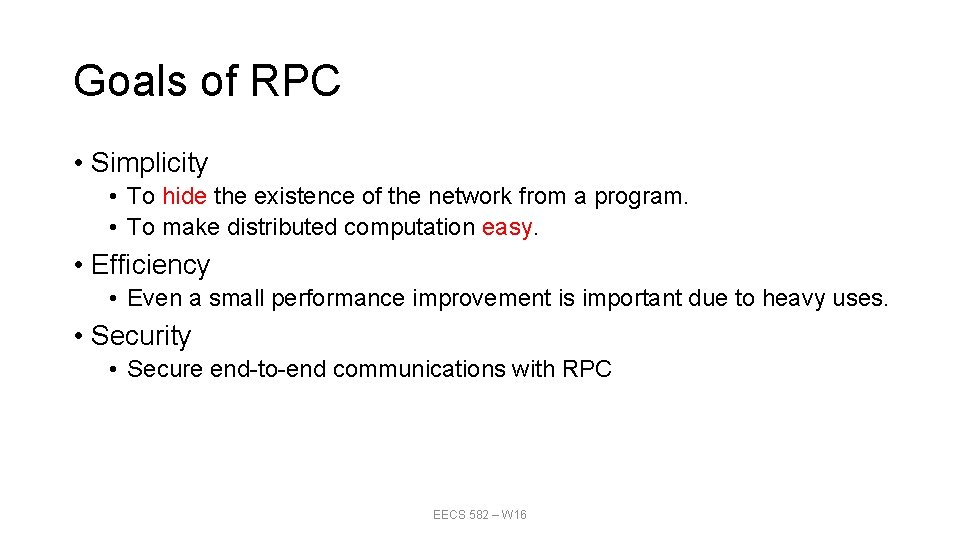 Goals of RPC

• Simplicity
  • To hide the existence of the network from a program.
  • To make distributed computation easy.
• Efficiency
  • Even a small performance improvement is important due to heavy uses.
• Security
  • Secure end-to-end communications with RPC

EECS 582 – W16